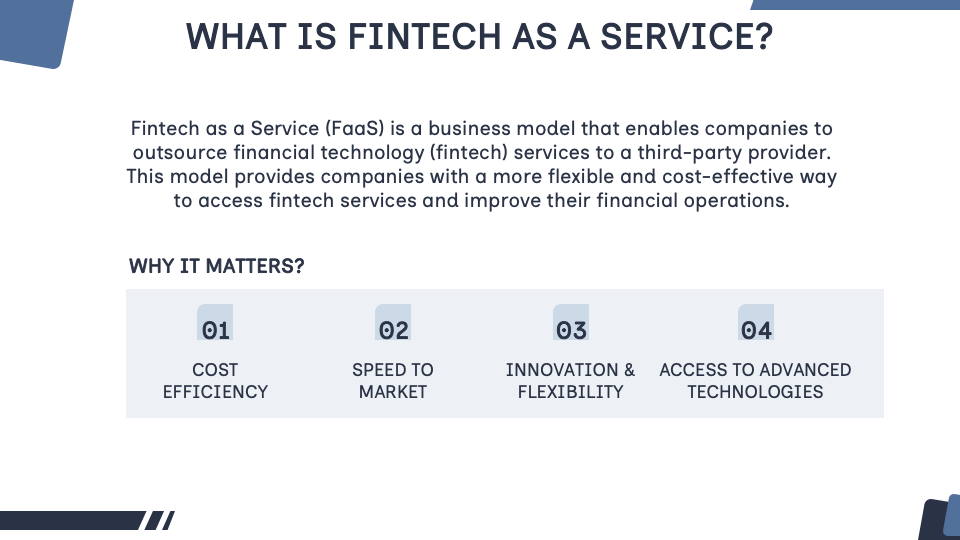 WHAT IS FINTECH AS A SERVICE?

Fintech as a Service (FaaS) is a business model that enables companies to outsource financial technology (fintech) services to a third-party provider. This model provides companies with a more flexible and cost-effective way to access fintech services and improve their financial operations.

WHY IT MATTERS?

01
COST EFFICIENCY

02
SPEED TO MARKET

03
INNOVATION & FLEXIBILITY

04
ACCESS TO ADVANCED TECHNOLOGIES